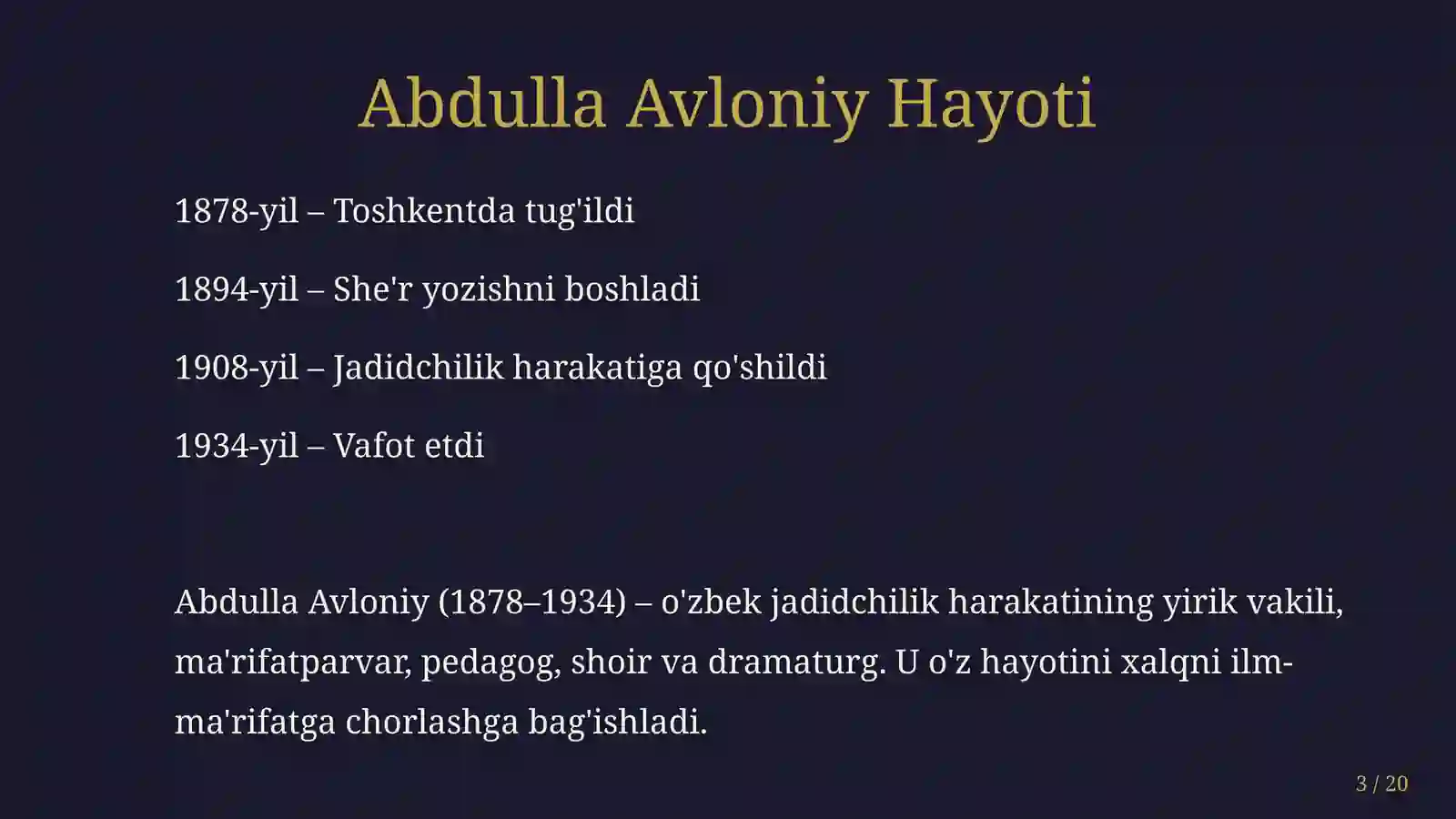 Abdulla Avloniy Hayoti

1878-yil – Toshkentda tug'ildi

1894-yil – She'r yozishni boshladi

1908-yil – Jadidchilik harakatiga qo'shildi

1934-yil – Vafot etdi

Abdulla Avloniy (1878–1934) – o'zbek jadidchilik harakatining yirik vakili, ma'rifatparvar, pedagog, shoir va dramaturg. U o'z hayotini xalqni ilm-ma'rifatga chorlashga bag'ishladi.

3 / 20